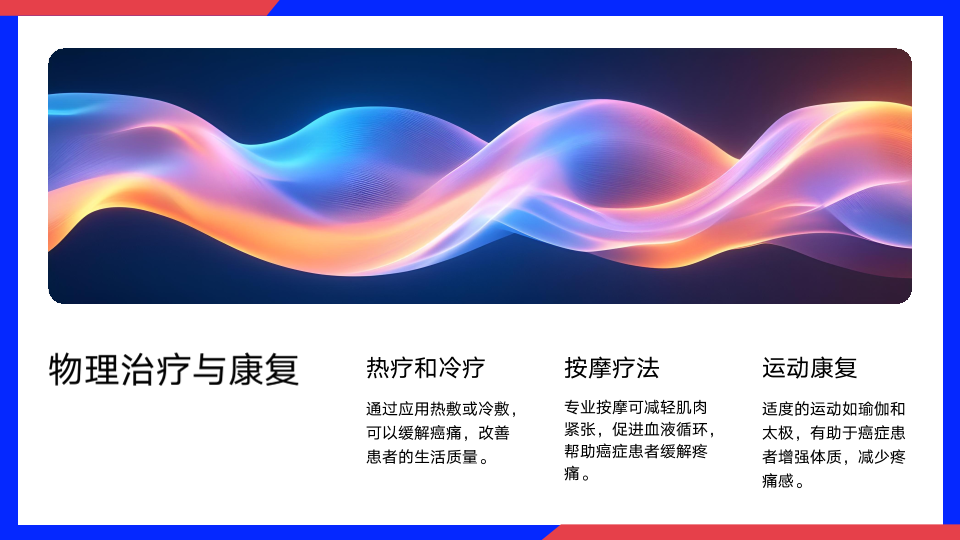 物理治疗与康复

热疗和冷疗

通过应用热敷或冷敷，可以缓解癌痛，改善患者的生活质量。

按摩疗法

专业按摩可减轻肌肉紧张，促进血液循环，帮助癌症患者缓解疼痛。

运动康复

适度的运动如瑜伽和太极，有助于癌症患者增强体质，减少疼痛感。